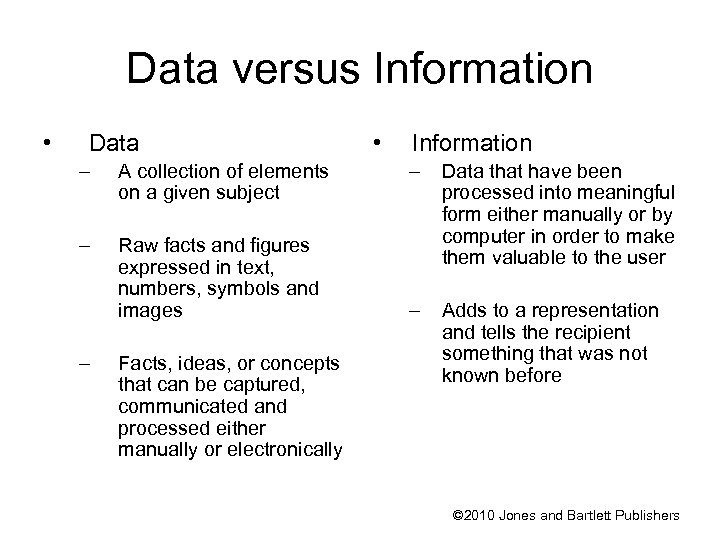 Data versus Information

• Data
– A collection of elements on a given subject

– Raw facts and figures expressed in text, numbers, symbols and images

– Facts, ideas, or concepts that can be captured, communicated and processed either manually or electronically

• Information
– Data that have been processed into meaningful form either manually or by computer in order to make them valuable to the user

– Adds to a representation and tells the recipient something that was not known before

©2010 Jones and Bartlett Publishers